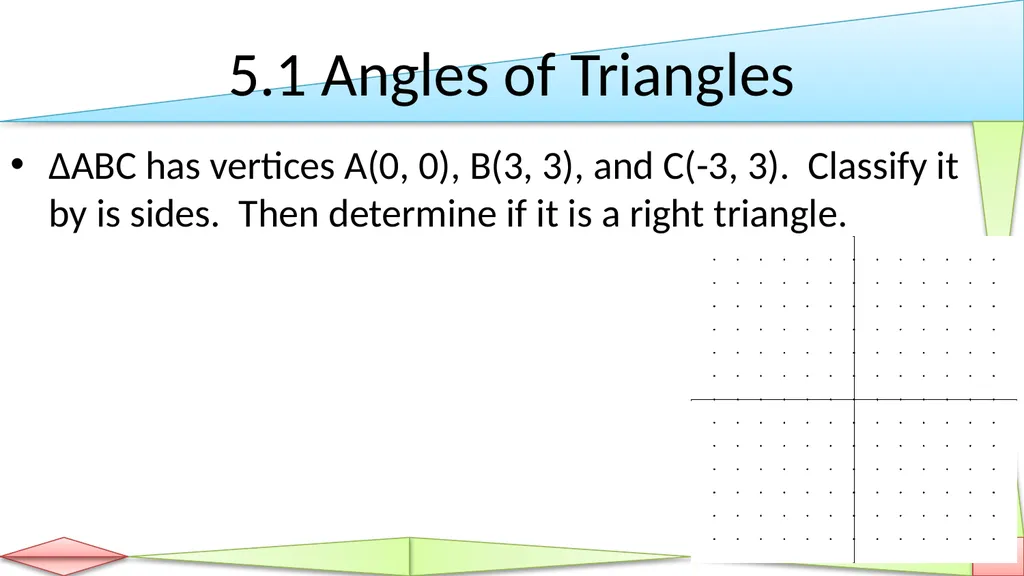 5.1 Angles of Triangles

• ΔABC has vertices A(0, 0), B(3, 3), and C(-3, 3). Classify it by is sides. Then determine if it is a right triangle.